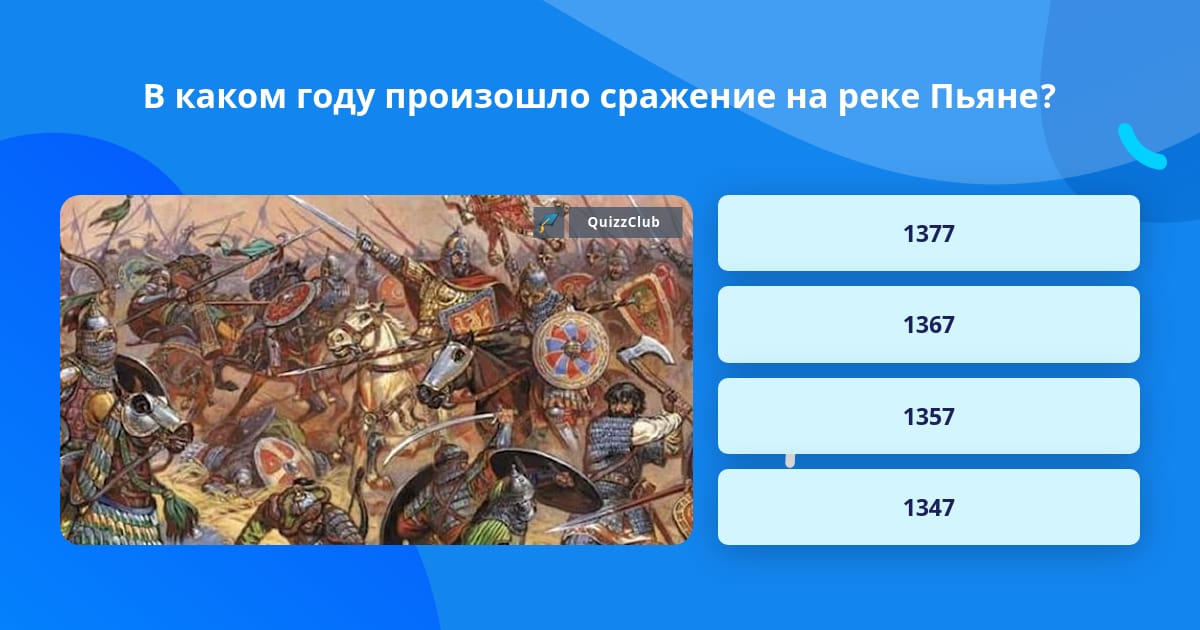 В каком году произошло сражение на реке Пьяне?

QuizzClub

1377

1367

1357

1347